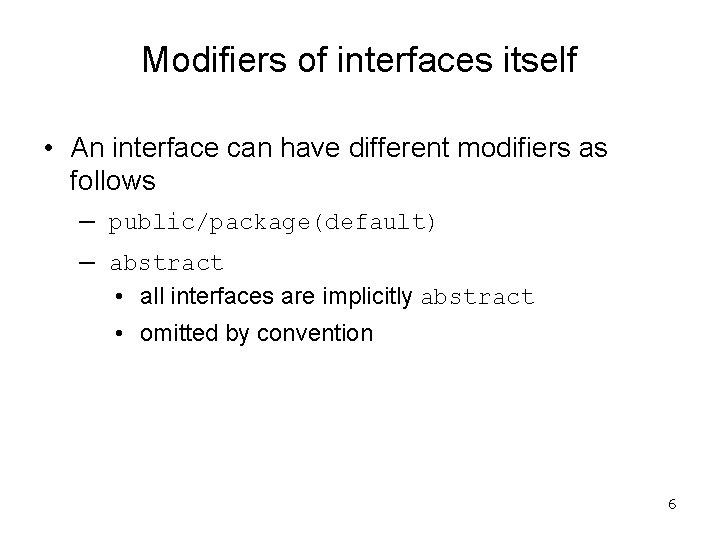 Modifiers of interfaces itself

• An interface can have different modifiers as follows

– public/package(default)

– abstract

• all interfaces are implicitly abstract

• omitted by convention

6